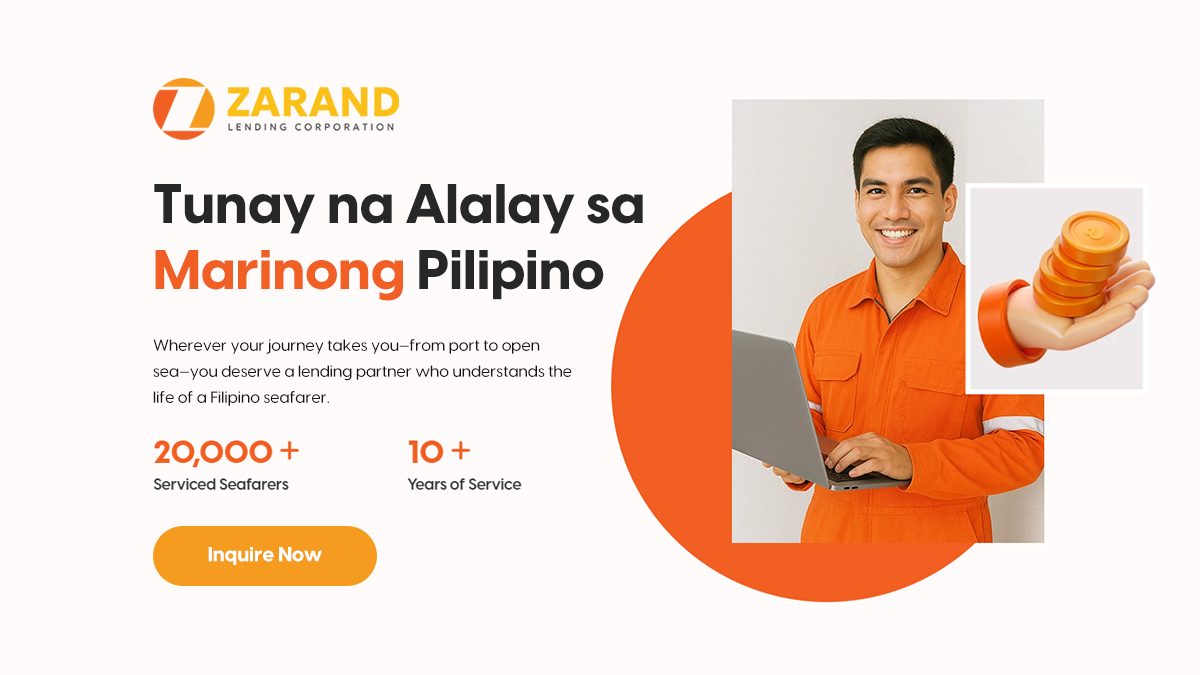 ZARAND
LENDING CORPORATION

Tunay na Alalay sa Marinong Pilipino

Wherever your journey takes you—from port to open sea—you deserve a lending partner who understands the life of a Filipino seafarer.

20,000 +
Serviced Seafarers

10 +
Years of Service

Inquire Now